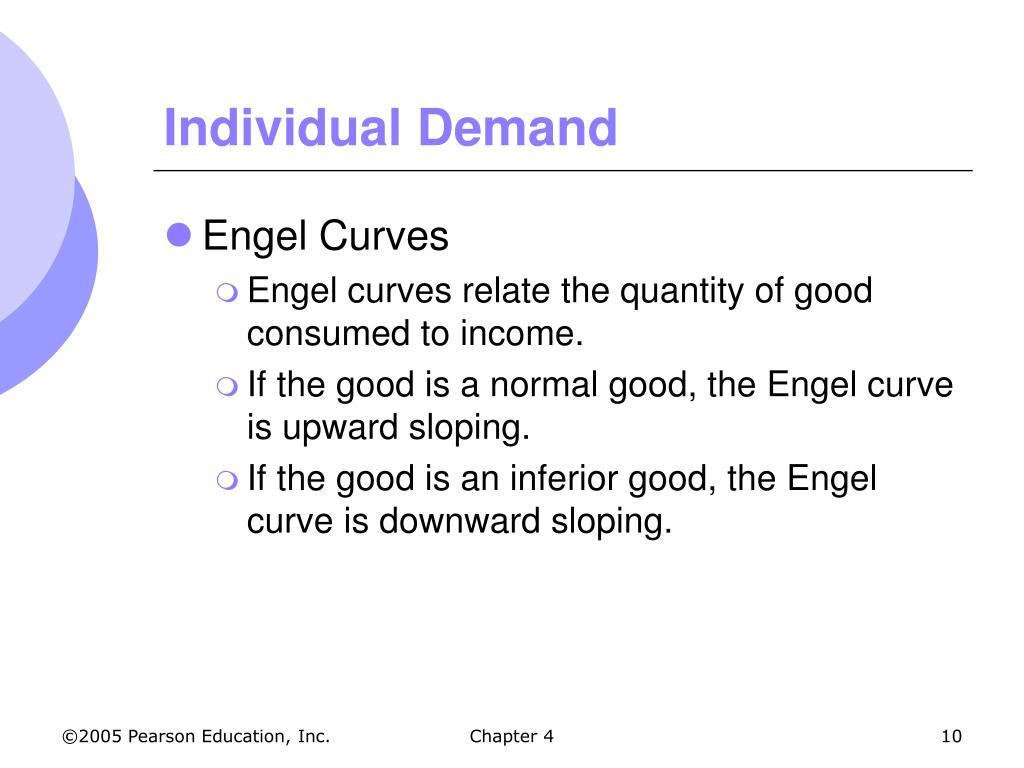 Individual Demand

Engel Curves

Engel curves relate the quantity of good consumed to income.

If the good is a normal good, the Engel curve is upward sloping.

If the good is an inferior good, the Engel curve is downward sloping.

©2005 Pearson Education, Inc.

Chapter 4

10